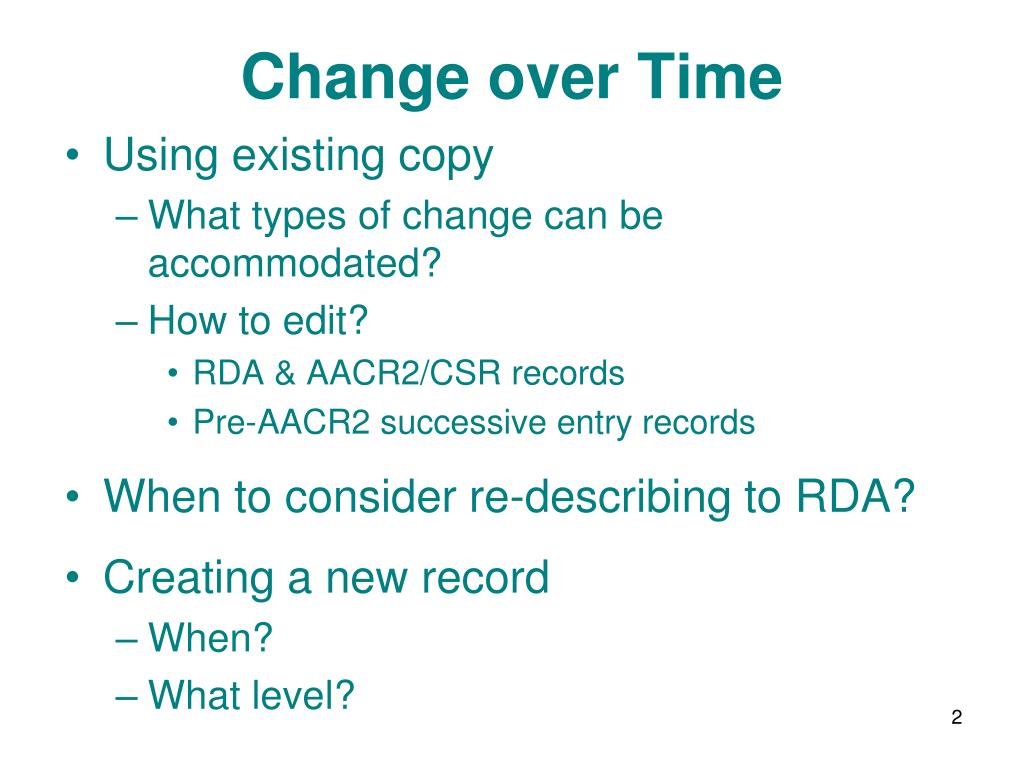 Change over Time

• Using existing copy
  – What types of change can be accommodated?
  – How to edit?
    • RDA & AACR2/CSR records
    • Pre-AACR2 successive entry records
• When to consider re-describing to RDA?
• Creating a new record
  – When?
  – What level?

2